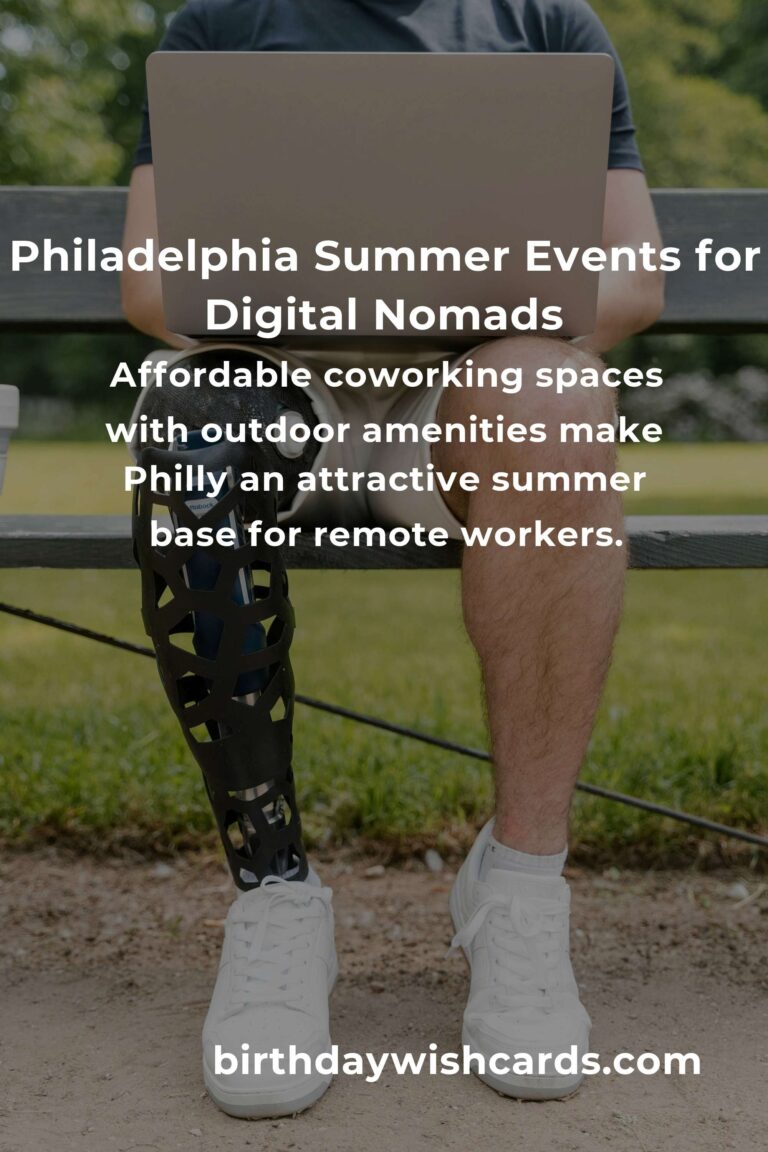 Philadelphia Summer Events for Digital Nomads

Affordable coworking spaces with outdoor amenities make Philly an attractive summer base for remote workers.

birthdaywishcards.com